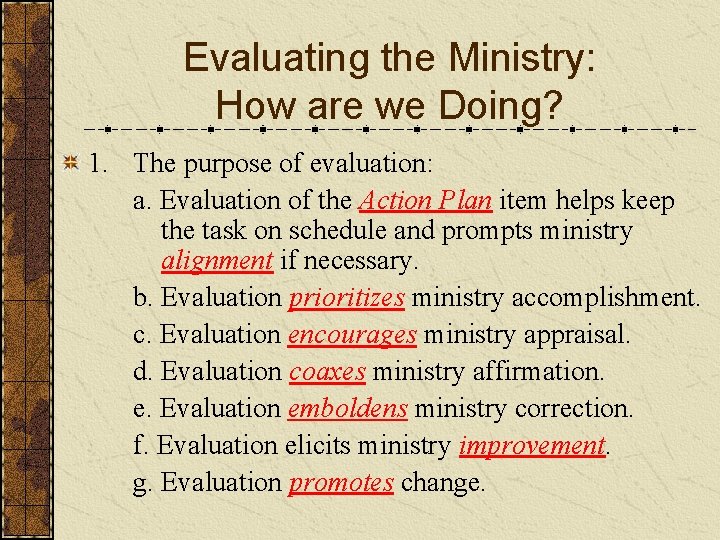 Evaluating the Ministry:
How are we Doing?

1. The purpose of evaluation:

a. Evaluation of the Action Plan item helps keep the task on schedule and prompts ministry alignment if necessary.

b. Evaluation prioritizes ministry accomplishment.

c. Evaluation encourages ministry appraisal.

d. Evaluation coaxes ministry affirmation.

e. Evaluation emboldens ministry correction.

f. Evaluation elicits ministry improvement.

g. Evaluation promotes change.